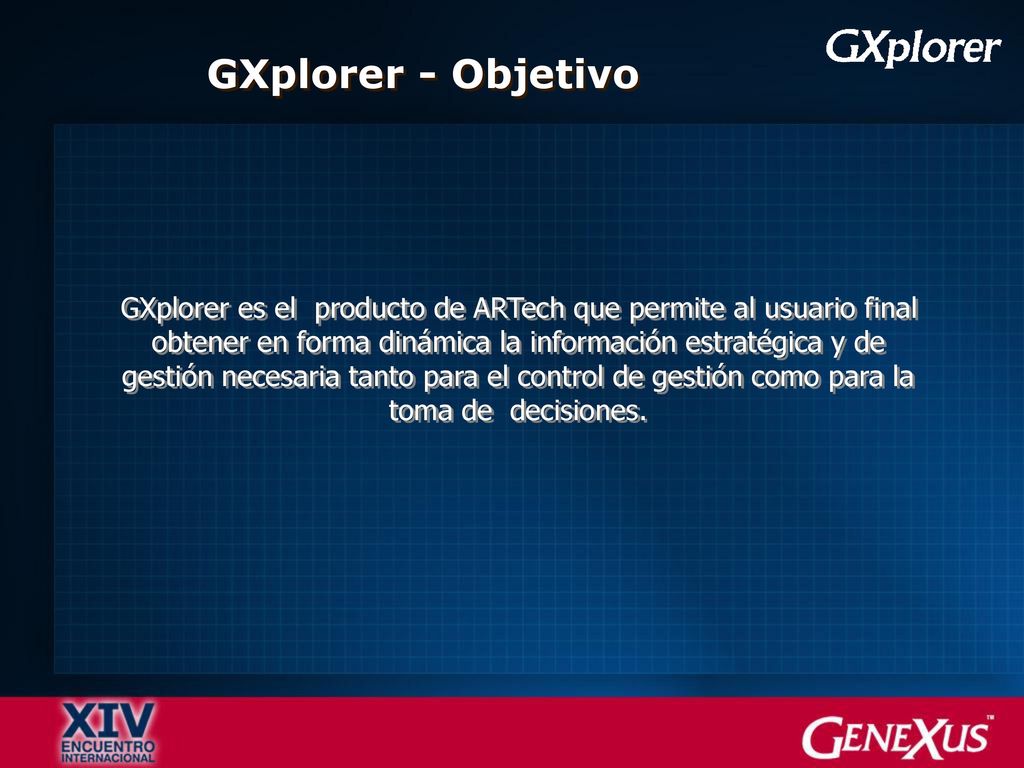 GXplorer - Objetivo

GXplorer

GXplorer es el producto de ARTech que permite al usuario final obtener en forma dinámica la información estratégica y de gestión necesaria tanto para el control de gestión como para la toma de decisiones.

XIV
ENCUENTRO
INTERNACIONAL

GENEXUS™